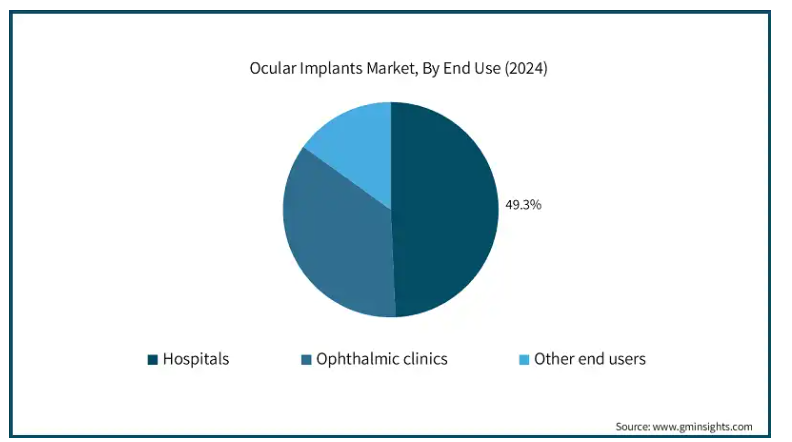 Ocular Implants Market, By End Use (2024)

49.3%

Hospitals
Ophthalmic clinics
Other end users

Source: www.gminsights.com